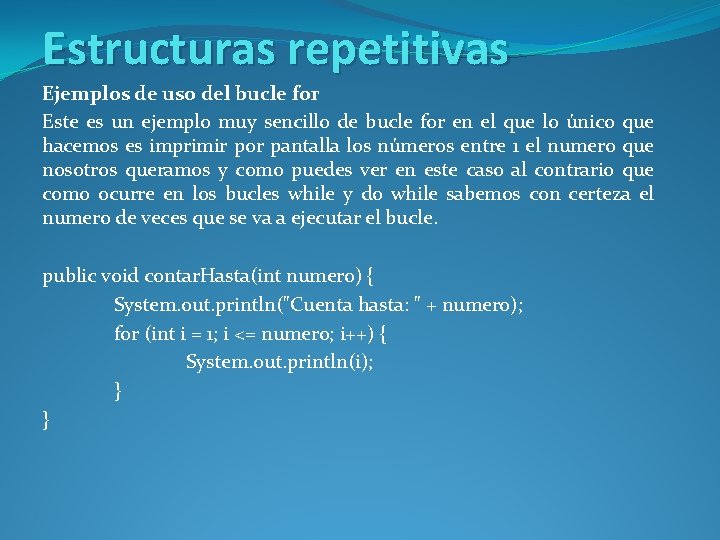 Estructuras repetitivas

Ejemplos de uso del bucle for

Este es un ejemplo muy sencillo de bucle for en el que lo único que hacemos es imprimir por pantalla los números entre 1 el numero que nosotros queramos y como puedes ver en este caso al contrario que como ocurre en los bucles while y do while sabemos con certeza el numero de veces que se va a ejecutar el bucle.

public void contarHasta(int numero) {
System.out.println("Cuenta hasta: " + numero);
for (int i = 1; i <= numero; i++) {
System.out.println(i);
}
}